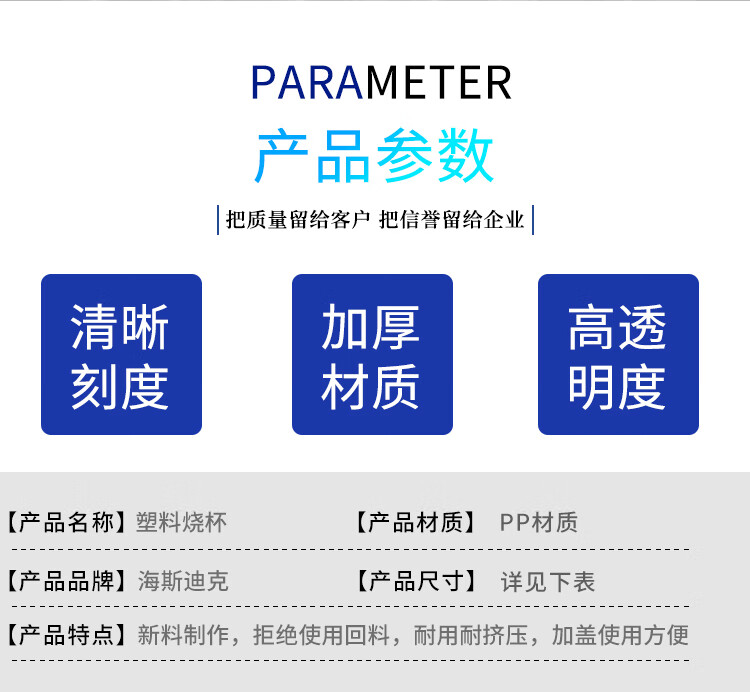 PARAMETER

产品参数

把质量留给客户 把信誉留给企业

清晰刻度

加厚材质

高透明度

【产品名称】塑料烧杯 【产品材质】 PP材质

【产品品牌】海斯迪克 【产品尺寸】 详见下表

【产品特点】新料制作，拒绝使用回料，耐用耐挤压，加盖使用方便